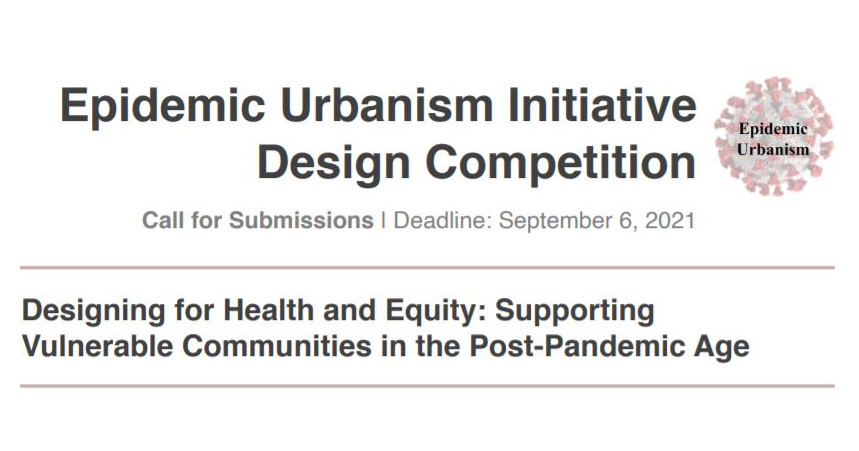 Epidemic Urbanism Initiative Design Competition

Epidemic Urbanism

Call for Submissions | Deadline: September 6, 2021

Designing for Health and Equity: Supporting Vulnerable Communities in the Post-Pandemic Age